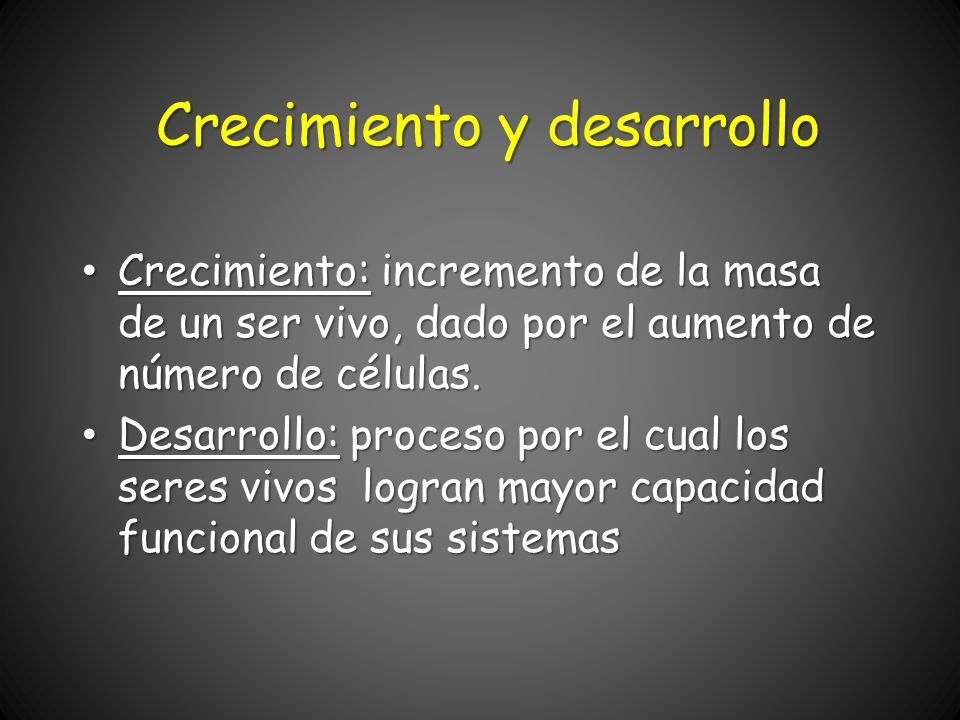 Crecimiento y desarrollo

• Crecimiento: incremento de la masa de un ser vivo, dado por el aumento de número de células.
• Desarrollo: proceso por el cual los seres vivos logran mayor capacidad funcional de sus sistemas